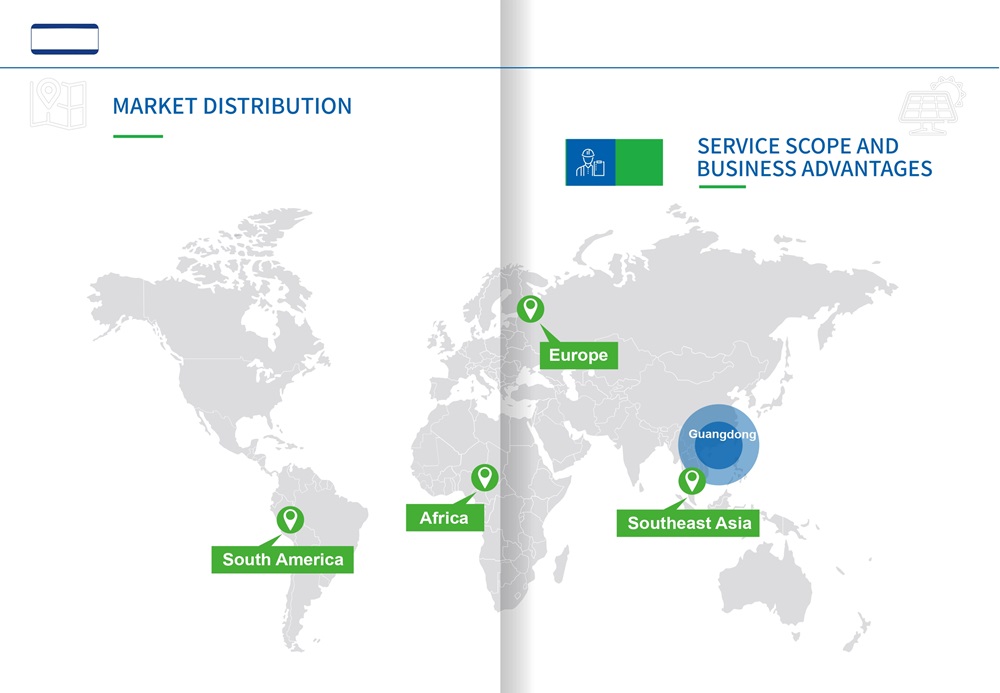 MARKET DISTRIBUTION

SERVICE SCOPE AND BUSINESS ADVANTAGES

Europe

Guangdong

Africa

Southeast Asia

South America